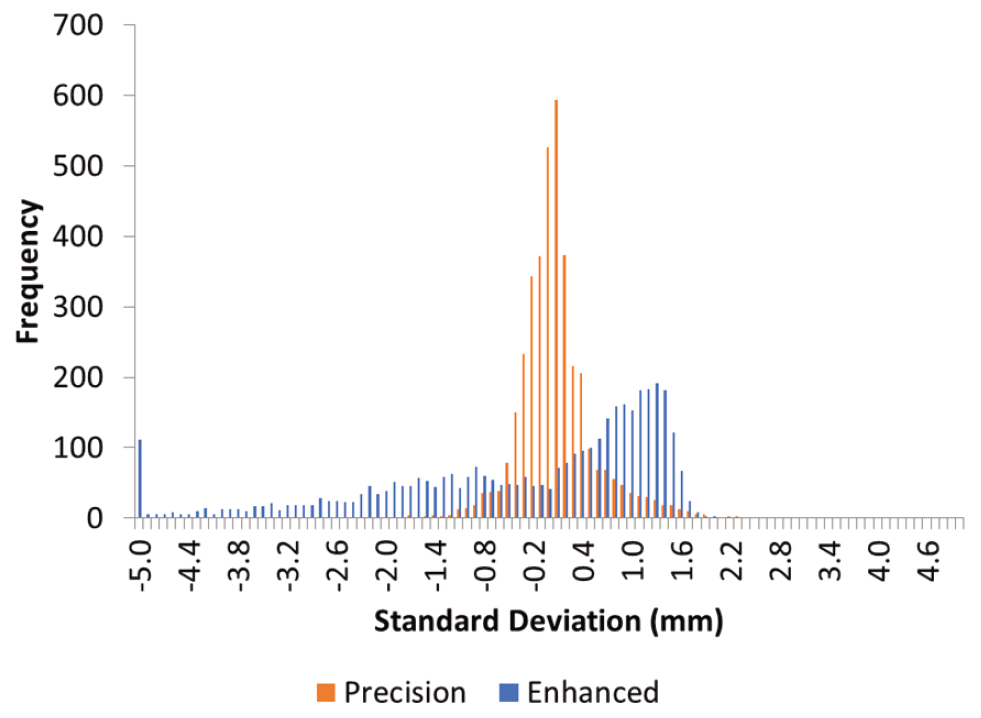 700
600
500
400
300
200
100
0

Frequency

-5.0
-4.4
-3.8
-3.2
-2.6
-2.0
-1.4
-0.8
-0.2
0.4
1.0
1.6
2.2
2.8
3.4
4.0
4.6

Standard Deviation (mm)

Precision Enhanced